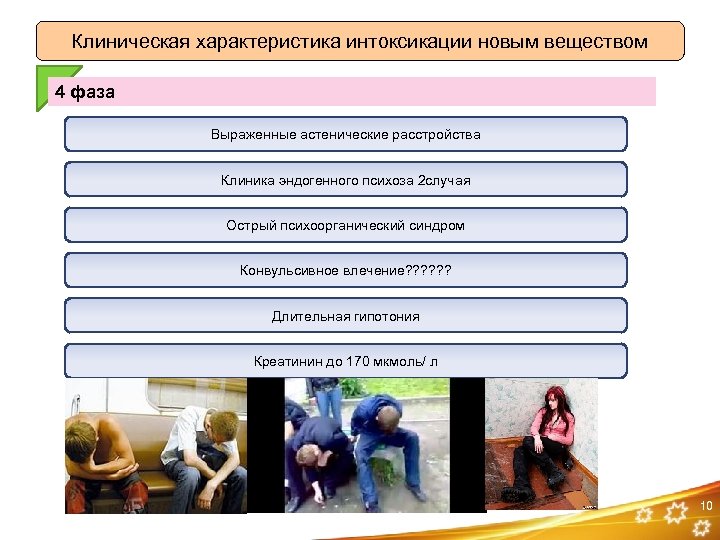 Клиническая характеристика интоксикации новым веществом

4 фаза

Выраженные астенические расстройства

Клиника эндогенного психоза 2случая

Острый психоорганический синдром

Конвульсивное влечение??????

Длительная гипотония

Креатинин до 170 мкмоль/ л

10